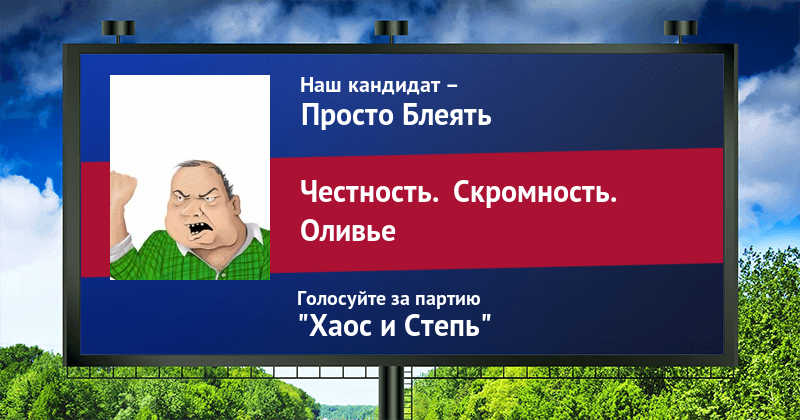 Наш кандидат –
Просто Блеять

Честность. Скромность.
Оливье

Голосуйте за партию
"Хаос и Степь"